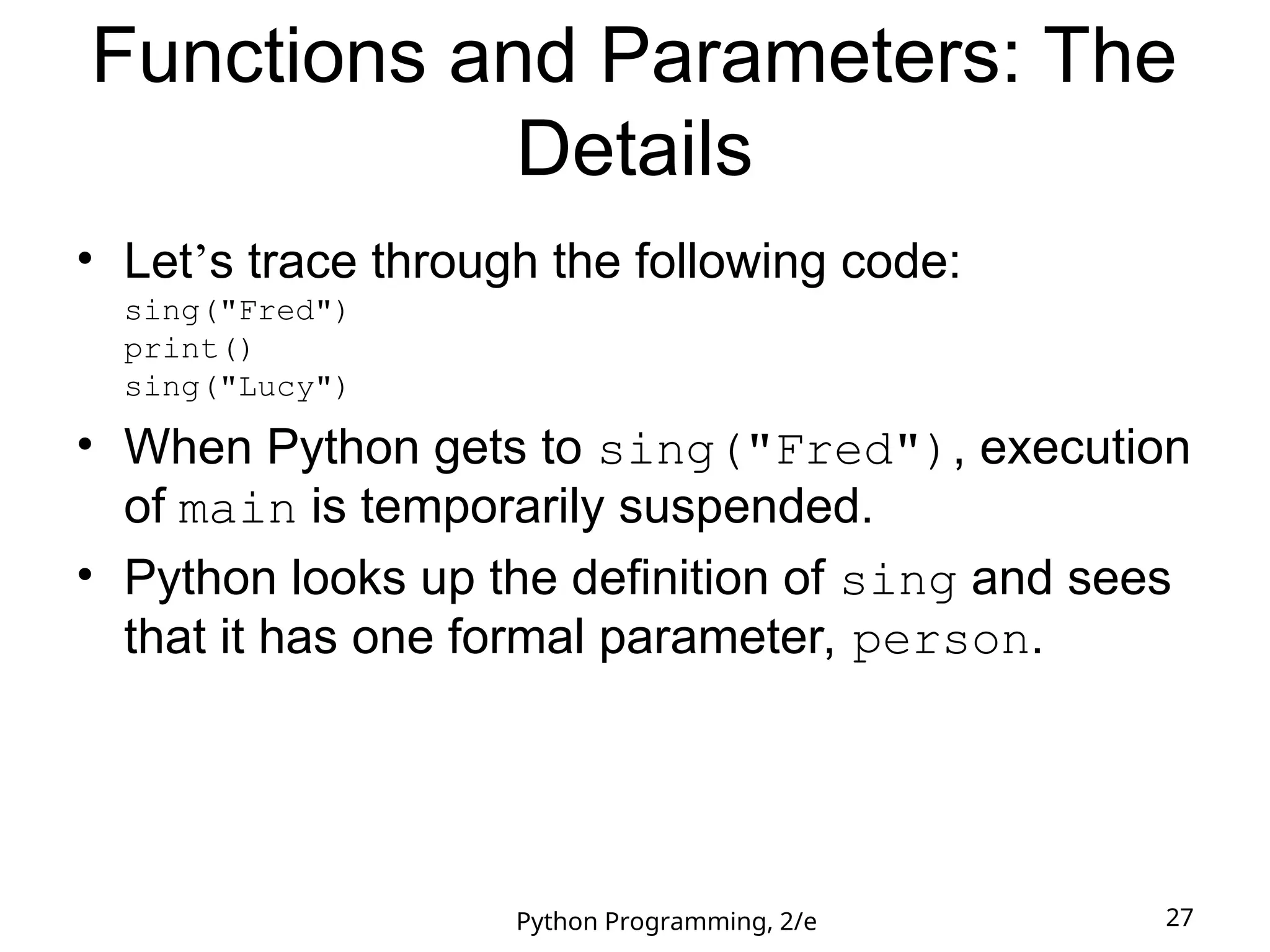 Functions and Parameters: The Details

• Let’s trace through the following code:
sing("Fred")
print()
sing("Lucy")

• When Python gets to sing("Fred"), execution of main is temporarily suspended.

• Python looks up the definition of sing and sees that it has one formal parameter, person.

Python Programming, 2/e

27